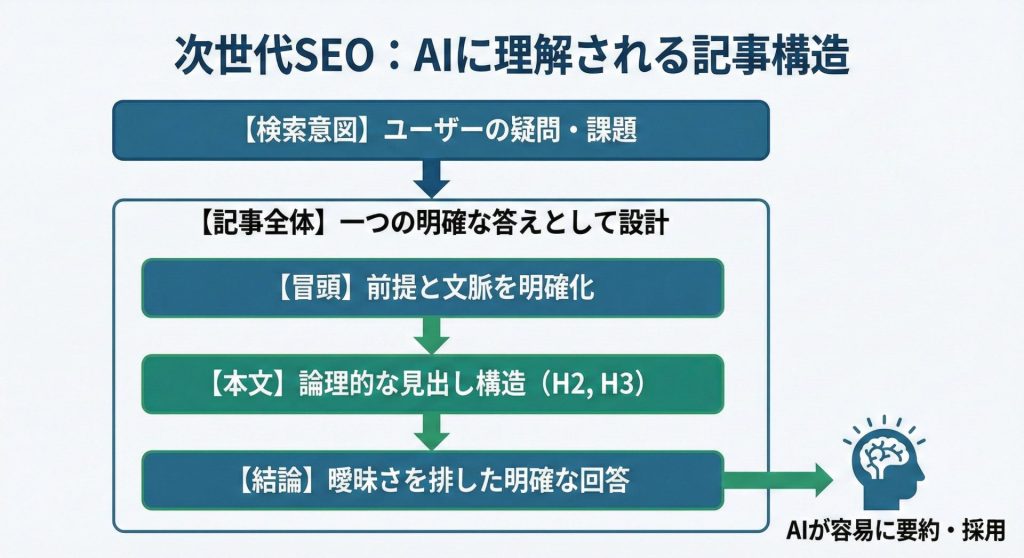 次世代SEO：AIに理解される記事構造

【検索意図】ユーザーの疑問・課題

【記事全体】一つの明確な答えとして設計

【冒頭】前提と文脈を明確化

【本文】論理的な見出し構造（H2, H3）

【結論】曖昧さを排した明確な回答

AIが容易に要約・採用